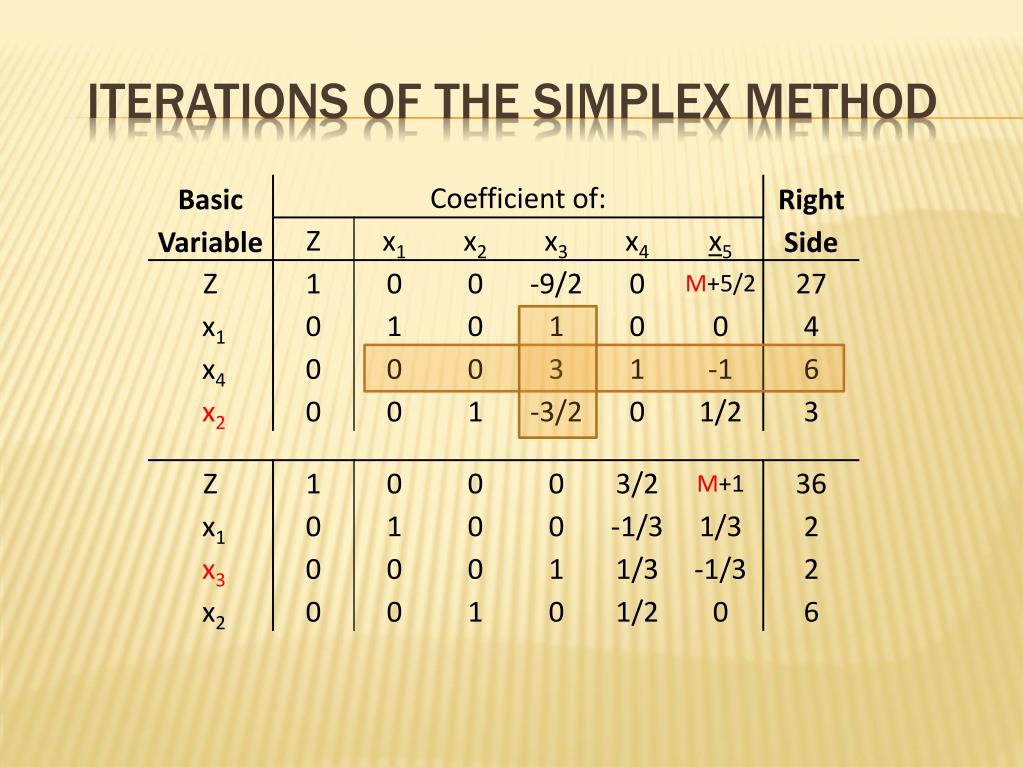 ITERATIONS OF THE SIMPLEX METHOD

| Basic Variable | Coefficient of: Z | $x_1$ | $x_2$ | $x_3$ | $x_4$ | $x_5$ | Right Side |
|---|---|---|---|---|---|---|---|
| Z | 1 | 0 | 0 | -9/2 | 0 | M+5/2 | 27 |
| $x_1$ | 0 | 1 | 0 | 1 | 0 | 0 | 4 |
| $x_4$ | 0 | 0 | 0 | 3 | 1 | -1 | 6 |
| $x_2$ | 0 | 0 | 1 | -3/2 | 0 | 1/2 | 3 |
| Z | 1 | 0 | 0 | 0 | 3/2 | M+1 | 36 |
| $x_1$ | 0 | 1 | 0 | 0 | -1/3 | 1/3 | 2 |
| $x_3$ | 0 | 0 | 0 | 1 | 1/3 | -1/3 | 2 |
| $x_2$ | 0 | 0 | 1 | 0 | 1/2 | 0 | 6 |